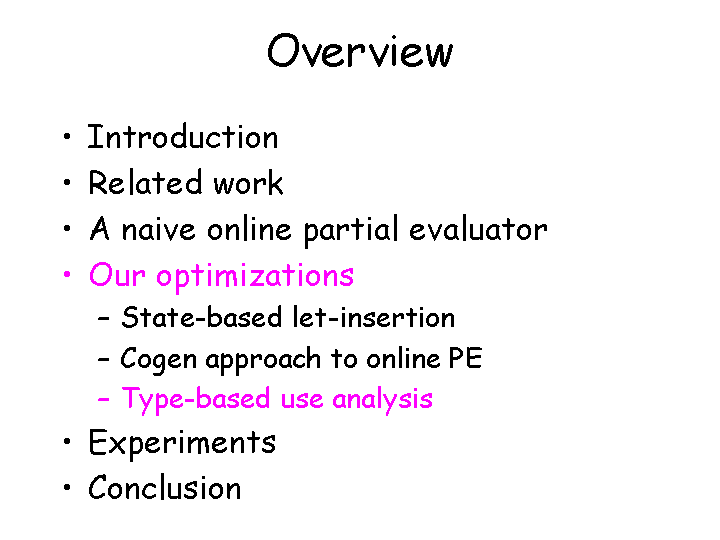 Overview

• Introduction
• Related work
• A naive online partial evaluator
• Our optimizations
  – State-based let-insertion
  – Cogen approach to online PE
  – Type-based use analysis
• Experiments
• Conclusion